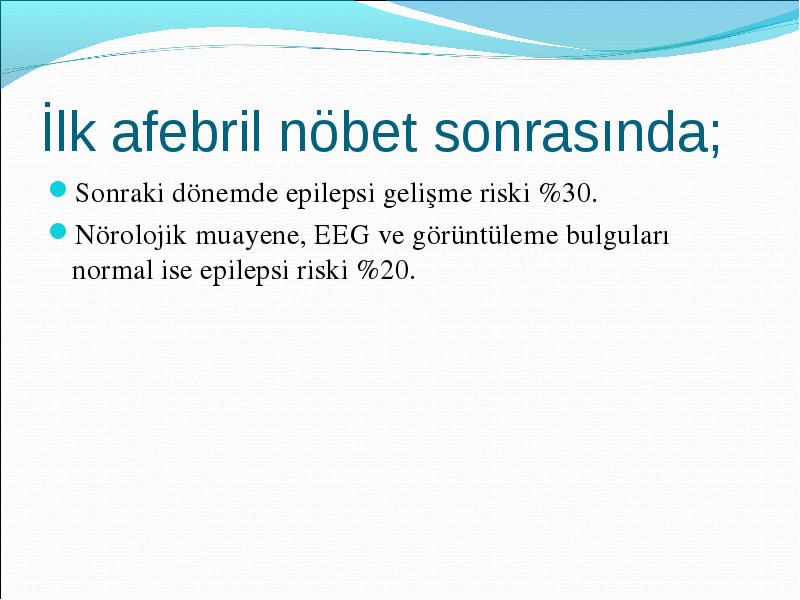 İlk afebril nöbet sonrasında;

Sonraki dönemde epilepsi gelişme riski %30.

Nörolojik muayene, EEG ve görüntüleme bulguları normal ise epilepsi riski %20.